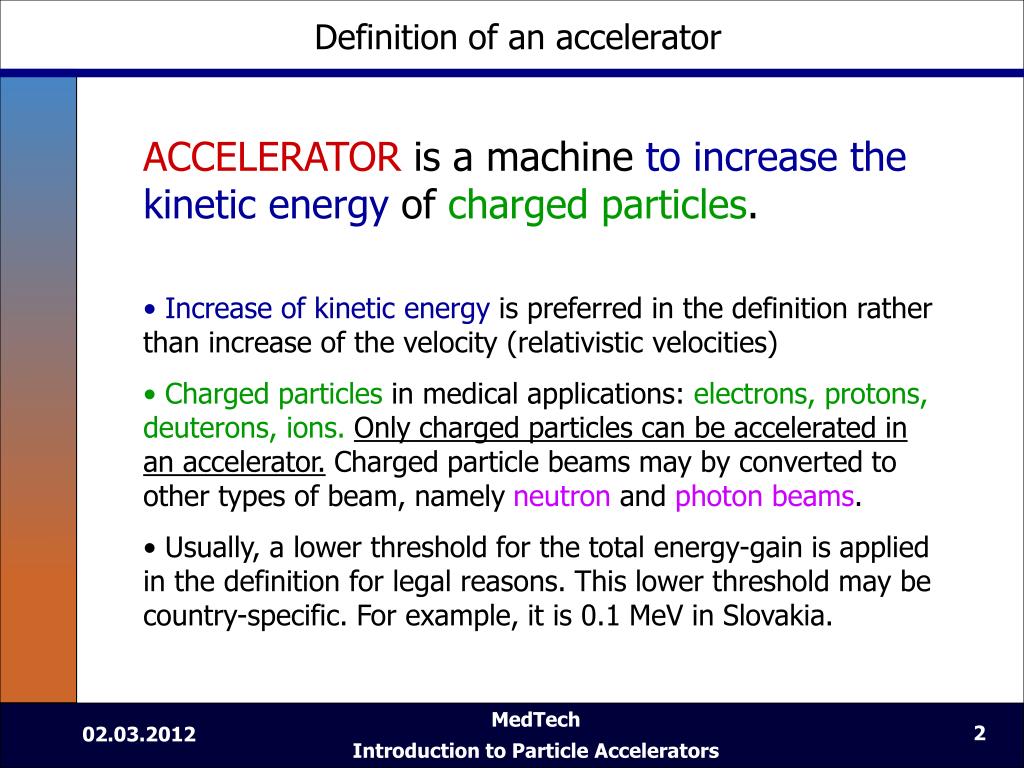 Definition of an accelerator

ACCELERATOR is a machine to increase the kinetic energy of charged particles.

• Increase of kinetic energy is preferred in the definition rather than increase of the velocity (relativistic velocities)

• Charged particles in medical applications: electrons, protons, deuterons, ions. Only charged particles can be accelerated in an accelerator. Charged particle beams may by converted to other types of beam, namely neutron and photon beams.

• Usually, a lower threshold for the total energy-gain is applied in the definition for legal reasons. This lower threshold may be country-specific. For example, it is 0.1 MeV in Slovakia.

02.03.2012

MedTech
Introduction to Particle Accelerators

2